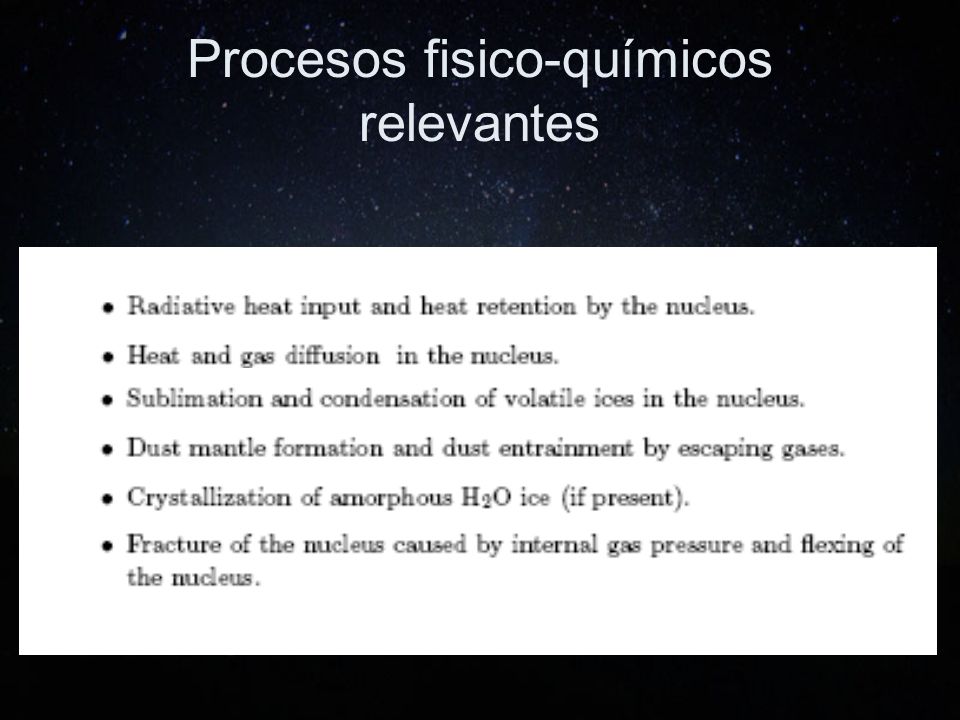 Procesos fisico-químicos relevantes

• Radiative heat input and heat retention by the nucleus.
• Heat and gas diffusion in the nucleus.
• Sublimation and condensation of volatile ices in the nucleus.
• Dust mantle formation and dust entrainment by escaping gases.
• Crystallization of amorphous $H_2O$ ice (if present).
• Fracture of the nucleus caused by internal gas pressure and flexing of the nucleus.